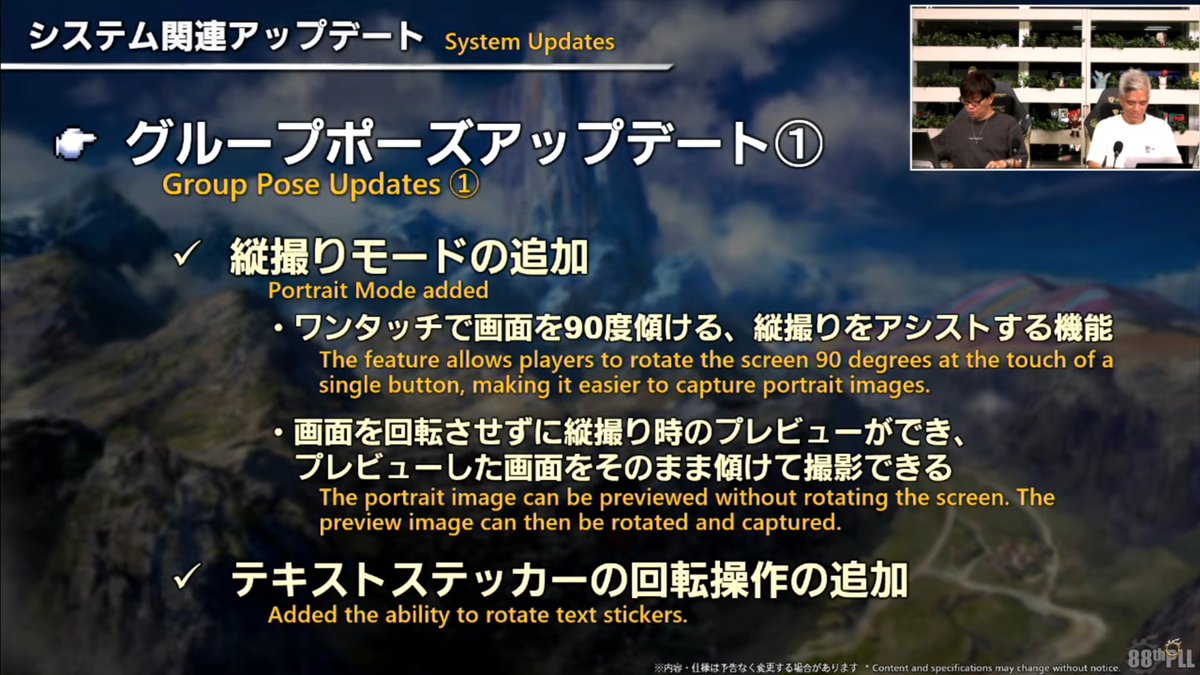 システム関連アップデート System Updates

グループポーズアップデート①
Group Pose Updates ①

✓ 縦撮りモードの追加
Portrait Mode added

・ワンタッチで画面を90度傾ける、縦撮りをアシストする機能
The feature allows players to rotate the screen 90 degrees at the touch of a single button, making it easier to capture portrait images.

・画面を回転させずに縦撮り時のプレビューができ、プレビューした画面をそのまま傾けて撮影できる
The portrait image can be previewed without rotating the screen. The preview image can then be rotated and captured.

✓ テキストステッカーの回転操作の追加
Added the ability to rotate text stickers.

※内容・仕様は予告なく変更する場合があります　* Content and specifications may change without notice.

88th PLL